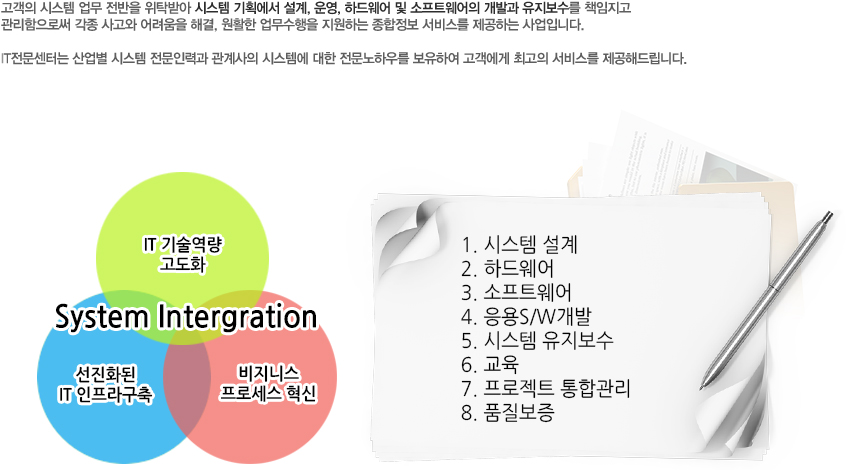 고객의 시스템 업무 전반을 위탁받아 시스템 기획에서 설계, 운영, 하드웨어 및 소프트웨어의 개발과 유지보수를 책임지고 관리함으로써 각종 사고와 어려움을 해결, 원활한 업무수행을 지원하는 종합정보 서비스를 제공하는 사업입니다.

IT전문센터는 산업별 시스템 전문인력과 관계사의 시스템에 대한 전문노하우를 보유하여 고객에게 최고의 서비스를 제공해드립니다.

IT 기술역량 고도화

System Intergration

선진화된 IT 인프라구축

비지니스 프로세스 혁신

1. 시스템 설계
2. 하드웨어
3. 소프트웨어
4. 응용S/W개발
5. 시스템 유지보수
6. 교육
7. 프로젝트 통합관리
8. 품질보증